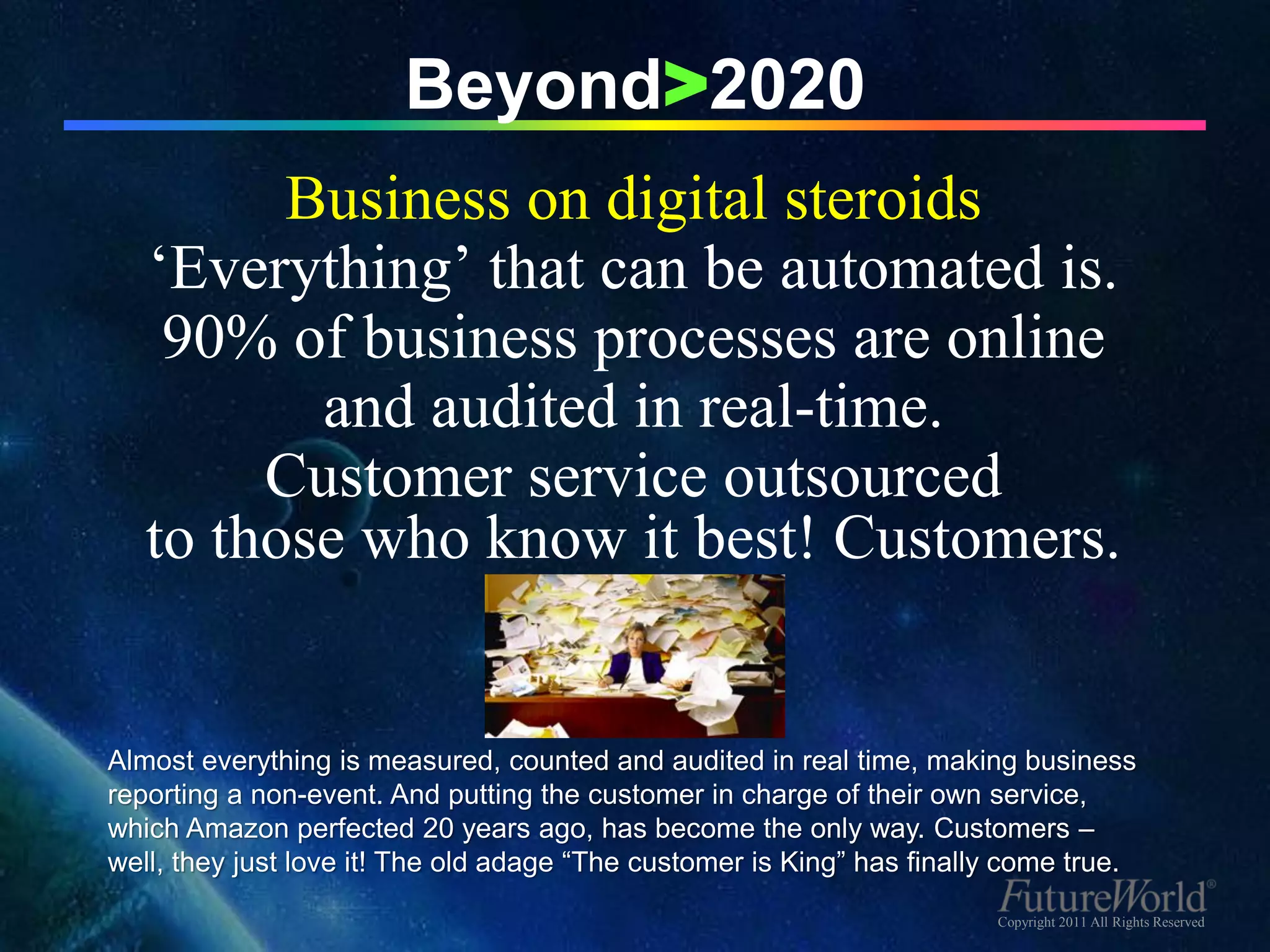 Beyond>2020

Business on digital steroids

‘Everything’ that can be automated is. 90% of business processes are online and audited in real-time. Customer service outsourced to those who know it best! Customers.

Almost everything is measured, counted and audited in real time, making business reporting a non-event. And putting the customer in charge of their own service, which Amazon perfected 20 years ago, has become the only way. Customers – well, they just love it! The old adage “The customer is King” has finally come true.

FutureWorld®
Copyright 2011 All Rights Reserved